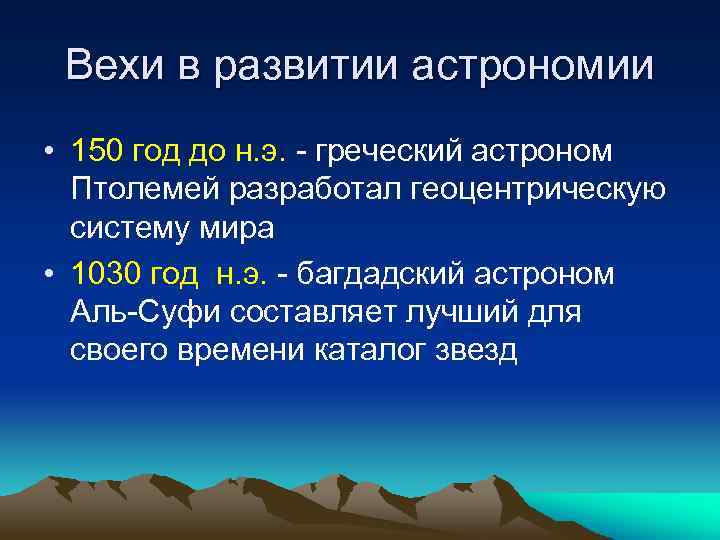 Вехи в развитии астрономии

• 150 год до н.э. - греческий астроном Птолемей разработал геоцентрическую систему мира

• 1030 год н.э. - багдадский астроном Аль-Суфи составляет лучший для своего времени каталог звезд